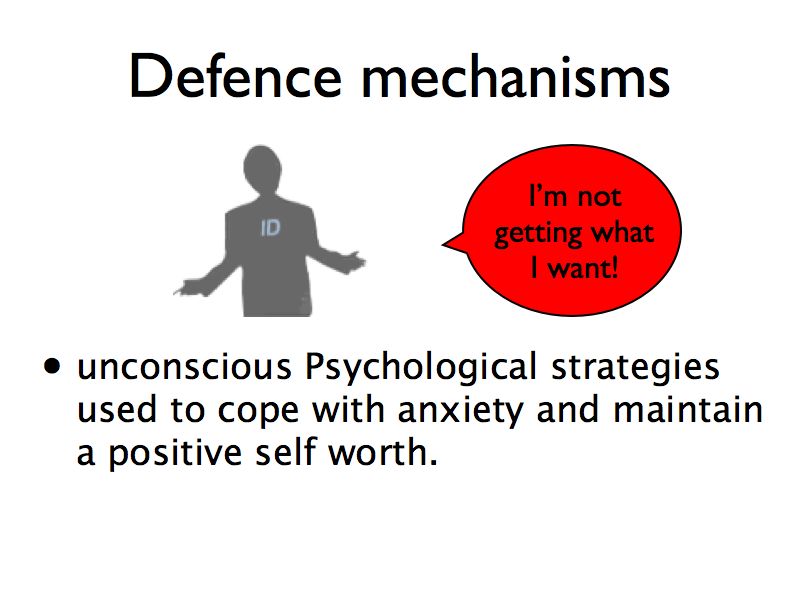 Defence mechanisms

ID

I'm not getting what I want!

• unconscious Psychological strategies used to cope with anxiety and maintain a positive self worth.